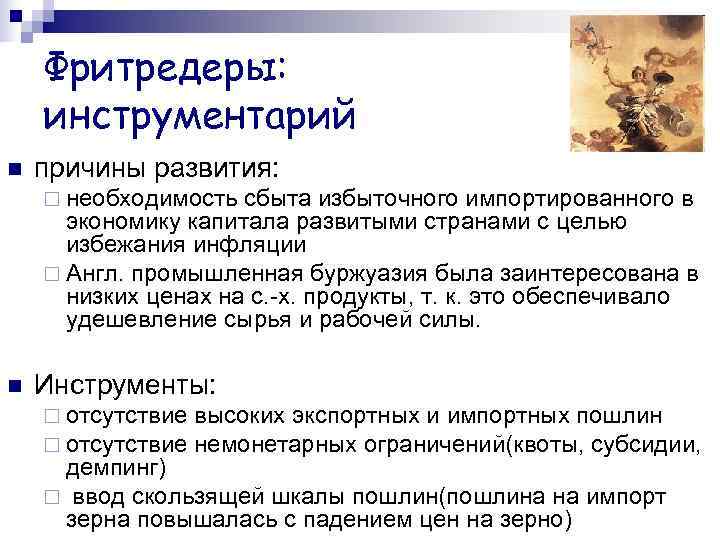 Фритредеры: инструментарий

■ причины развития:
□ необходимость сбыта избыточного импортированного в экономику капитала развитыми странами с целью избежания инфляции
□ Англ. промышленная буржуазия была заинтересована в низких ценах на с.-х. продукты, т. к. это обеспечивало удешевление сырья и рабочей силы.

■ Инструменты:
□ отсутствие высоких экспортных и импортных пошлин
□ отсутствие немонетарных ограничений(квоты, субсидии, демпинг)
□ ввод скользящей шкалы пошлин(пошлина на импорт зерна повышалась с падением цен на зерно)